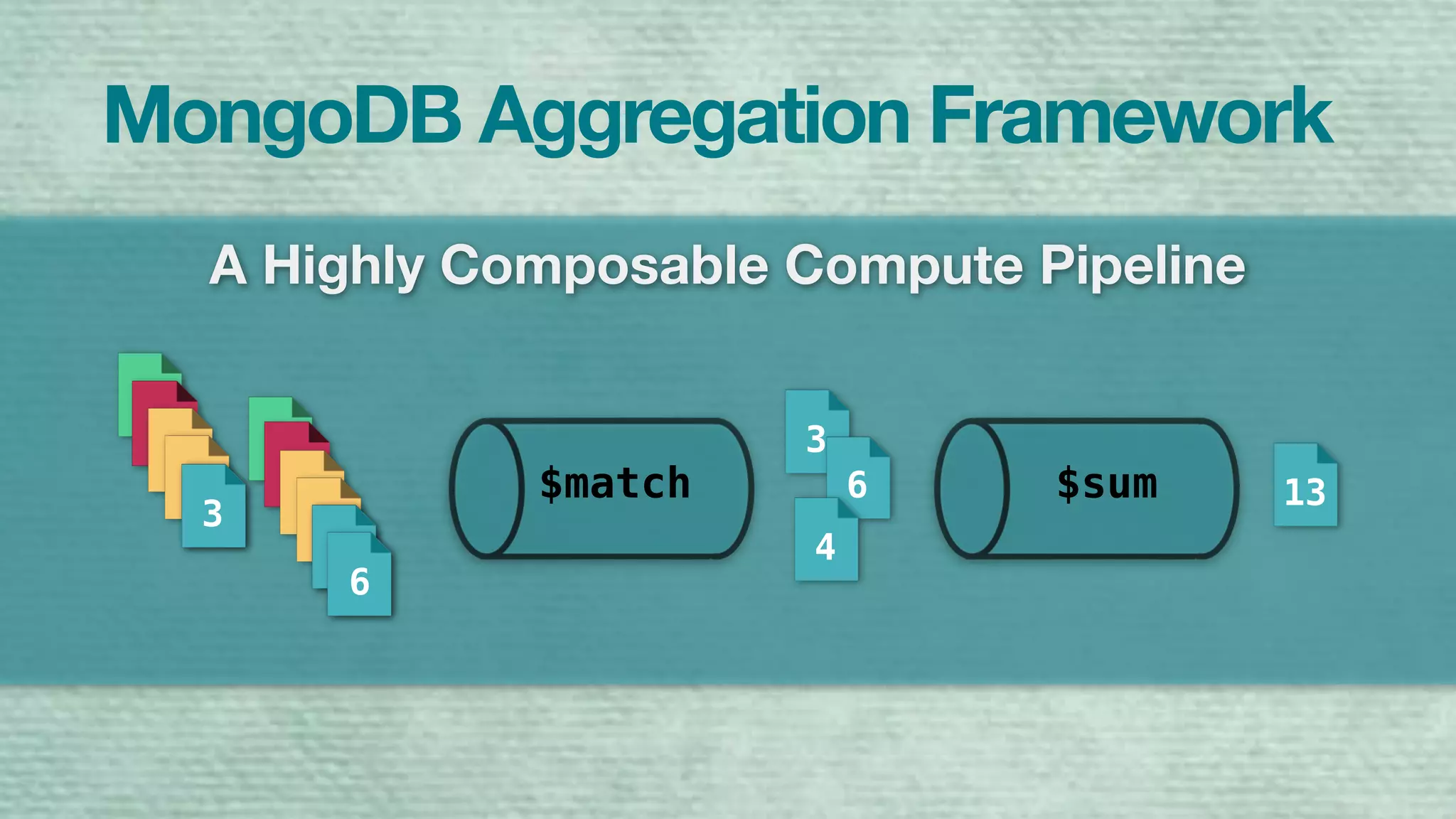 MongoDB Aggregation Framework

A Highly Composable Compute Pipeline

3

6

\$match

3

6

4

\$sum

13